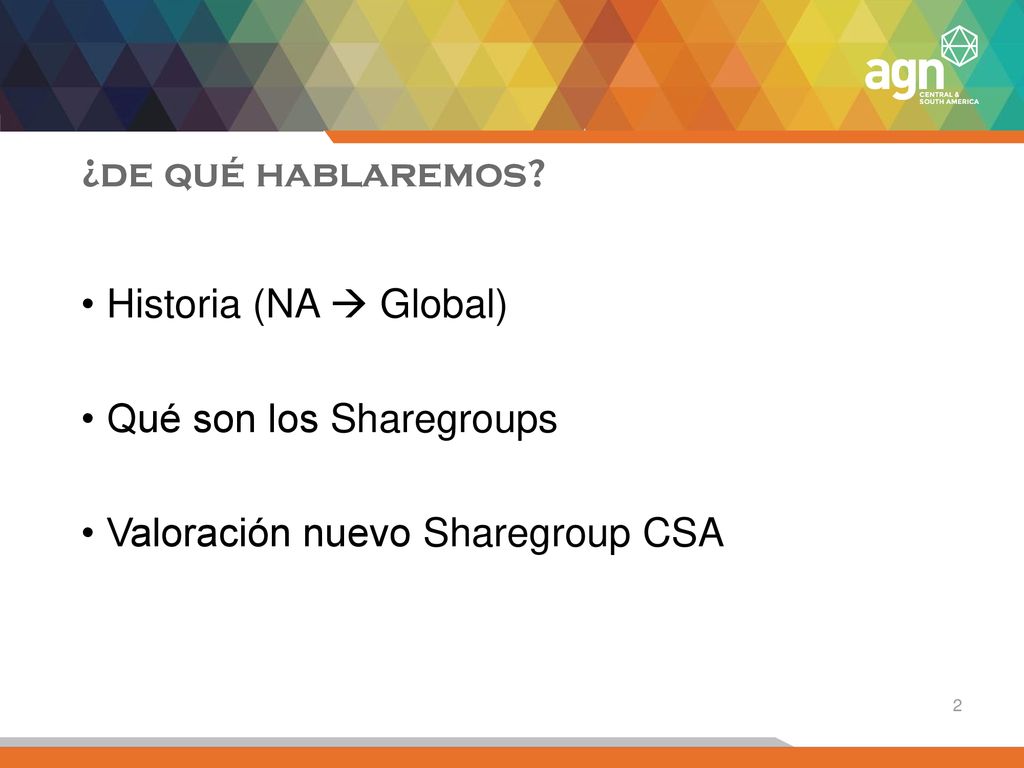 agn
CENTRAL & SOUTH AMERICA

¿DE QUÉ HABLAREMOS?

• Historia (NA → Global)

• Qué son los Sharegroups

• Valoración nuevo Sharegroup CSA

2